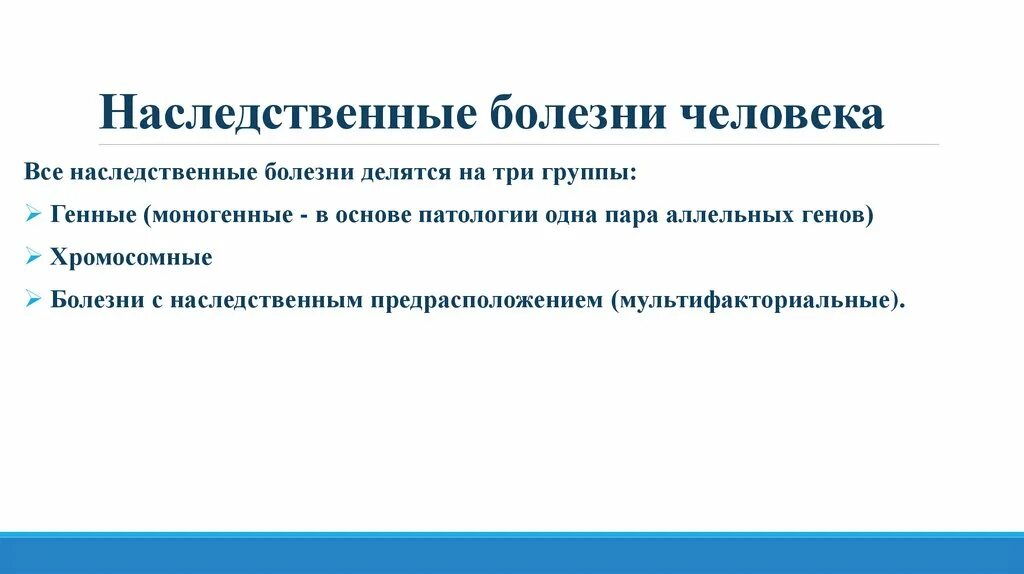 Наследственные болезни человека

Все наследственные болезни делятся на три группы:

➢ Генные (моногенные - в основе патологии одна пара аллельных генов)

➢ Хромосомные

➢ Болезни с наследственным предрасположением (мультифакториальные).